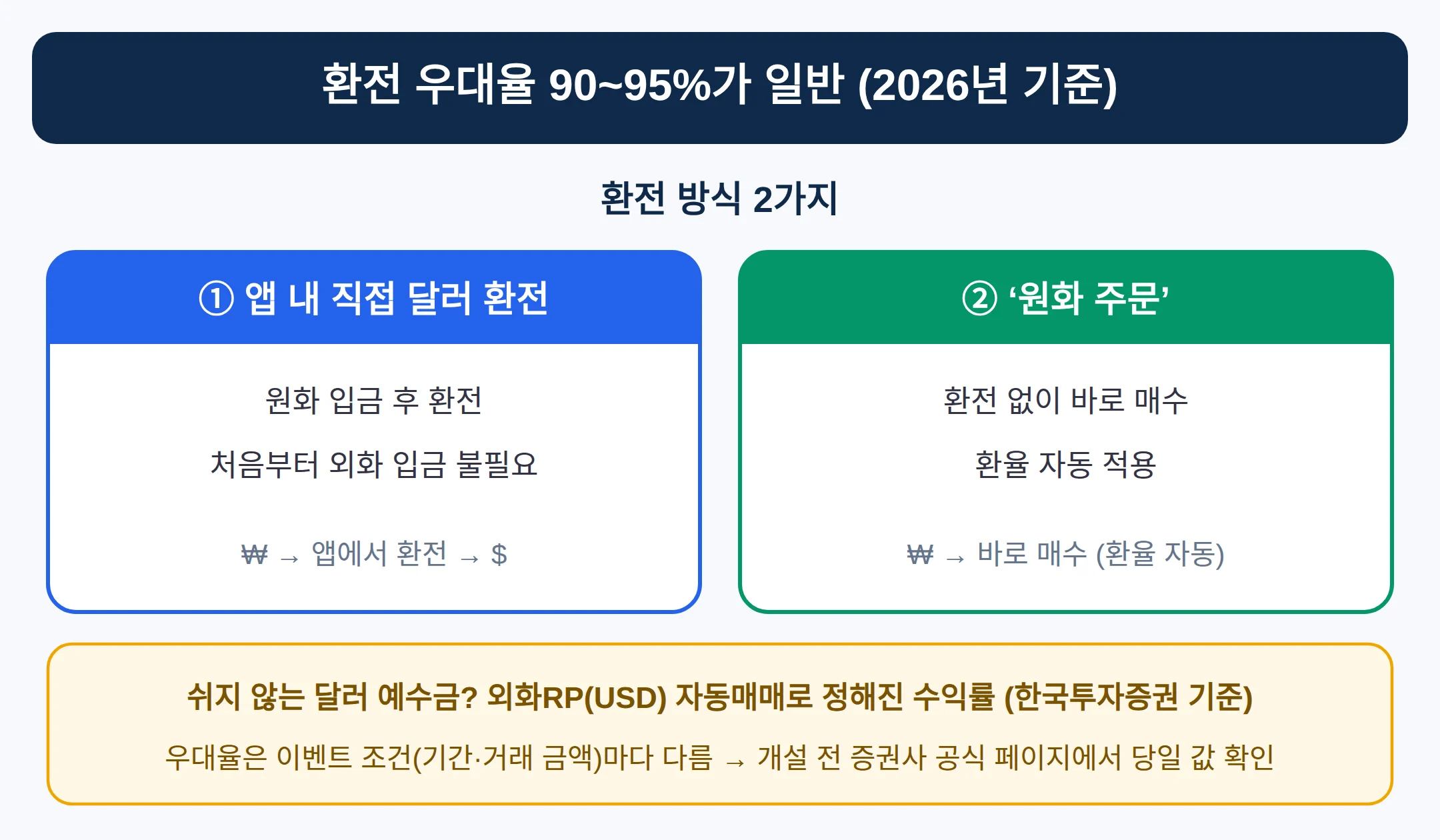 환전 우대율 90~95%가 일반 (2026년 기준)

환전 방식 2가지

① 앱 내 직접 달러 환전

원화 입금 후 환전

처음부터 외화 입금 불필요

₩ → 앱에서 환전 → $

② ‘원화 주문’

환전 없이 바로 매수

환율 자동 적용

₩ → 바로 매수 (환율 자동)

쉬지 않는 달러 예수금? 외화RP(USD) 자동매매로 정해진 수익률 (한국투자증권 기준)

우대율은 이벤트 조건(기간·거래 금액)마다 다름 → 개설 전 증권사 공식 페이지에서 당일 값 확인